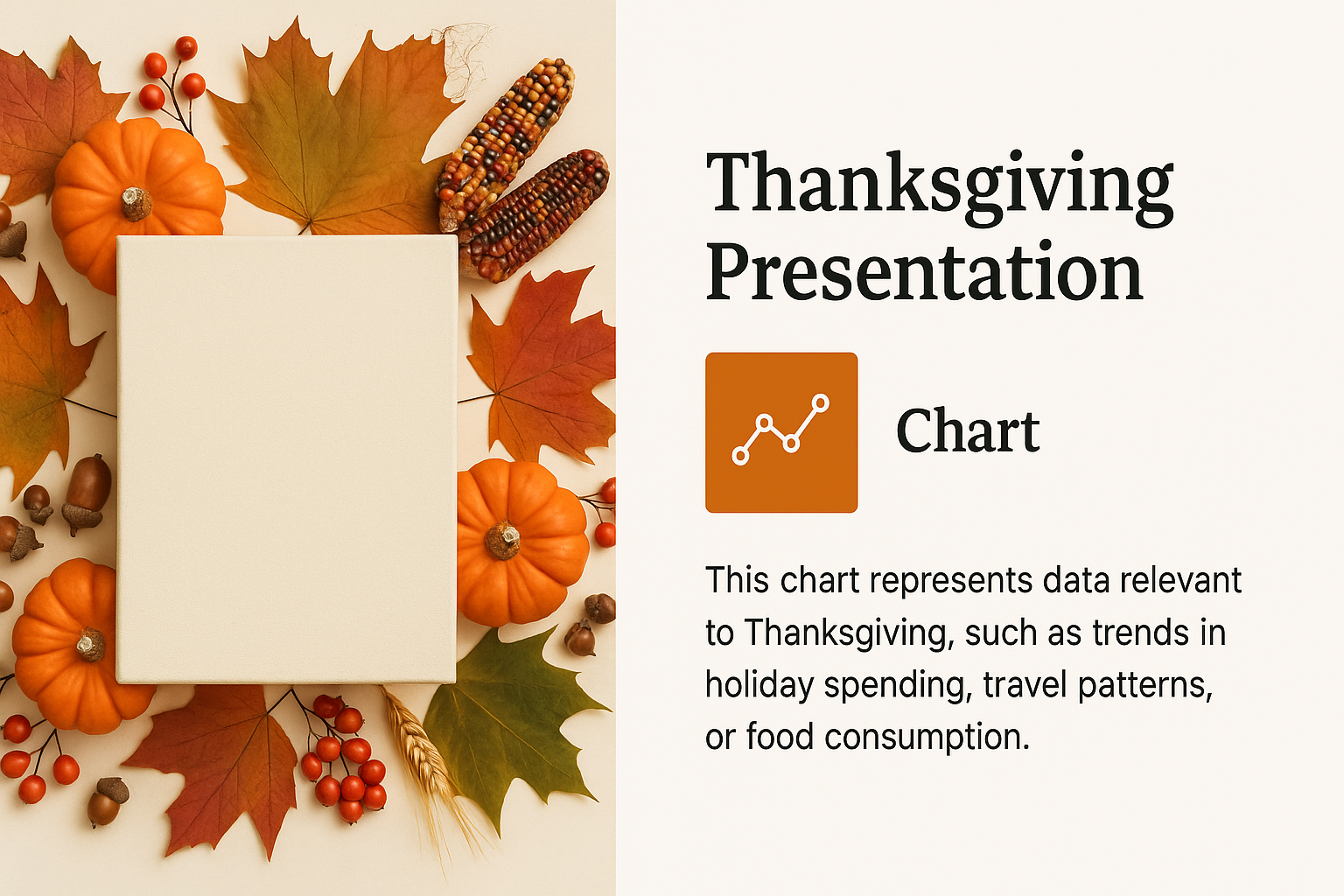 Thanksgiving Presentation

Chart

This chart represents data relevant to Thanksgiving, such as trends in holiday spending, travel patterns, or food consumption.